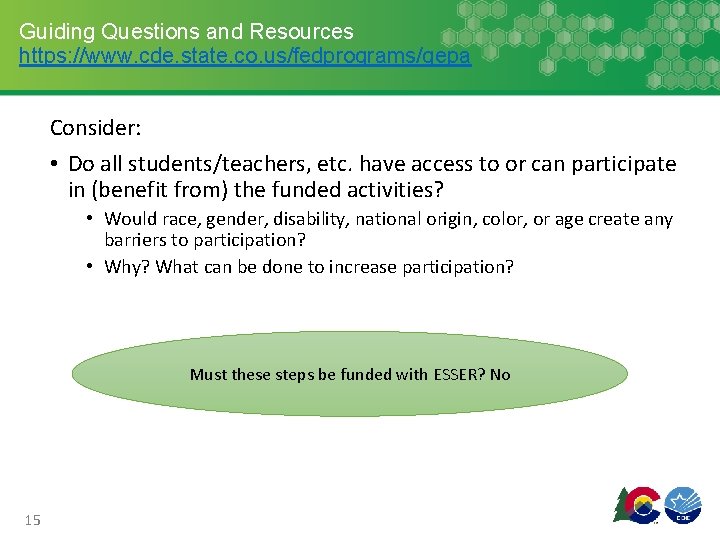 Guiding Questions and Resources
https://www.cde.state.co.us/fedprograms/gepa

Consider:

• Do all students/teachers, etc. have access to or can participate in (benefit from) the funded activities?
  • Would race, gender, disability, national origin, color, or age create any barriers to participation?
  • Why? What can be done to increase participation?

Must these steps be funded with ESSER? No

15

CDE